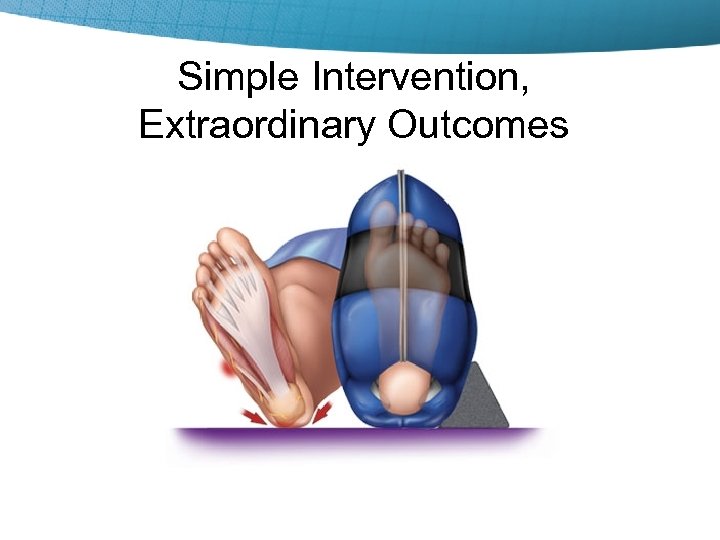 Simple Intervention,
Extraordinary Outcomes